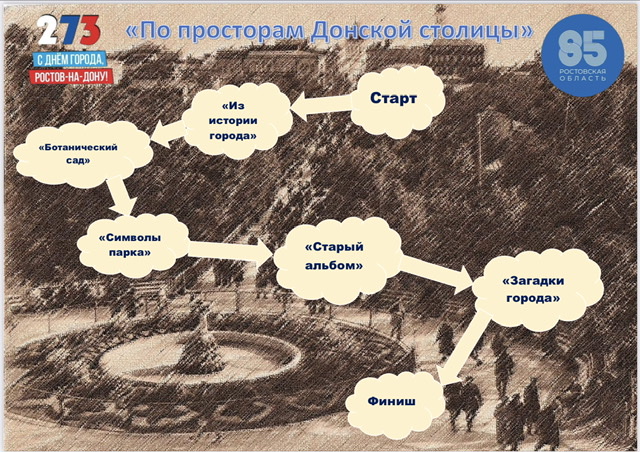 273
С ДНЁМ ГОРОДА,
РОСТОВ-НА-ДОНУ!

«По просторам Донской столицы»

85
РОСТОВСКАЯ ОБЛАСТЬ

Старт

«Из истории города»

«Ботанический сад»

«Символы парка»

«Старый альбом»

«Загадки города»

Финиш